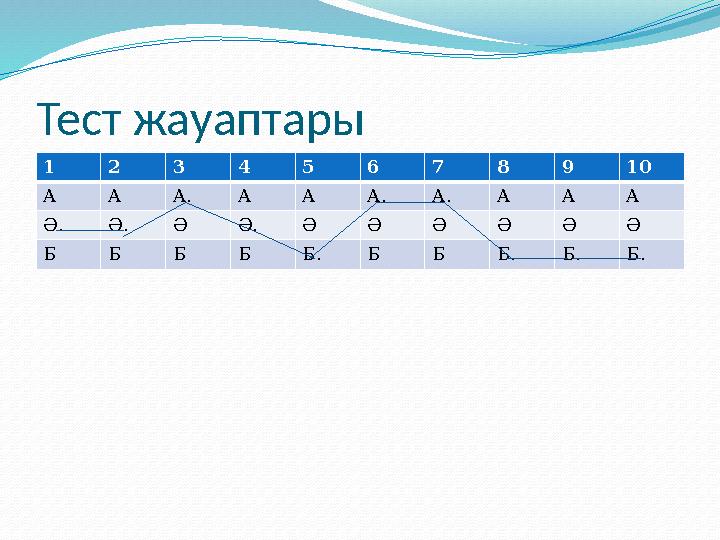 Тест жауаптары

| 1 | 2 | 3 | 4 | 5 | 6 | 7 | 8 | 9 | 10 |
|---|---|---|---|---|---|---|---|---|---|
| А | А | А. | А | А | А. | А. | А | А | А |
| Ә. | Ә. | Ә | Ә. | Ә | Ә | Ә | Ә | Ә | Ә |
| Б | Б | Б | Б | Б. | Б | Б | Б. | Б. | Б. |